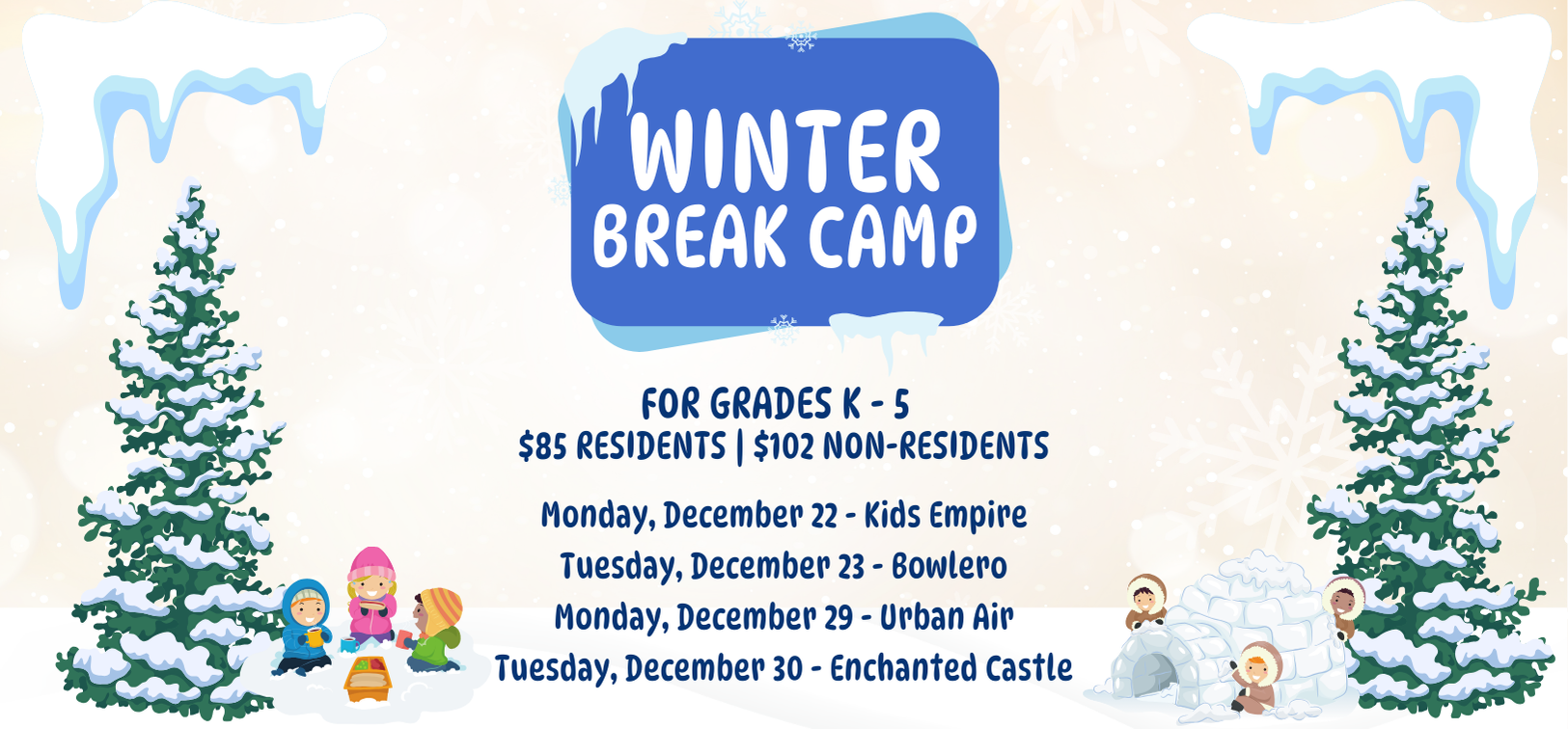 WINTER BREAK CAMP

FOR GRADES K - 5
\$85 RESIDENTS | \$102 NON-RESIDENTS

Monday, December 22 - Kids Empire
Tuesday, December 23 - Bowlero
Monday, December 29 - Urban Air
Tuesday, December 30 - Enchanted Castle